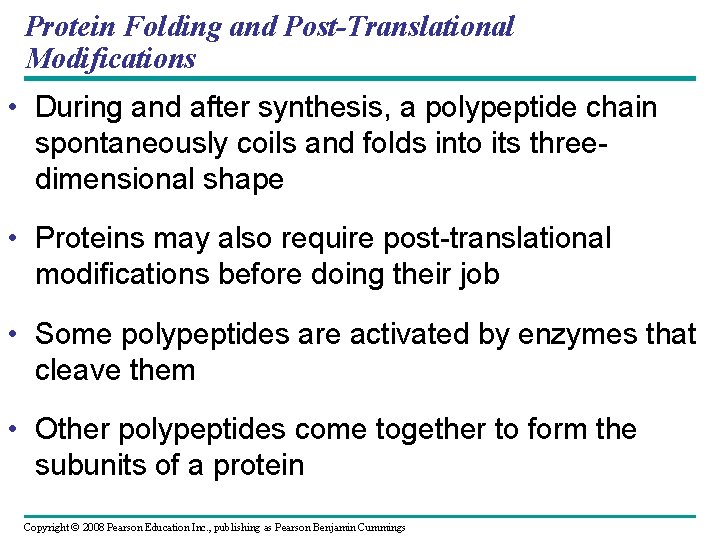 Protein Folding and Post-Translational Modifications

• During and after synthesis, a polypeptide chain spontaneously coils and folds into its three-dimensional shape

• Proteins may also require post-translational modifications before doing their job

• Some polypeptides are activated by enzymes that cleave them

• Other polypeptides come together to form the subunits of a protein

Copyright © 2008 Pearson Education Inc., publishing as Pearson Benjamin Cummings